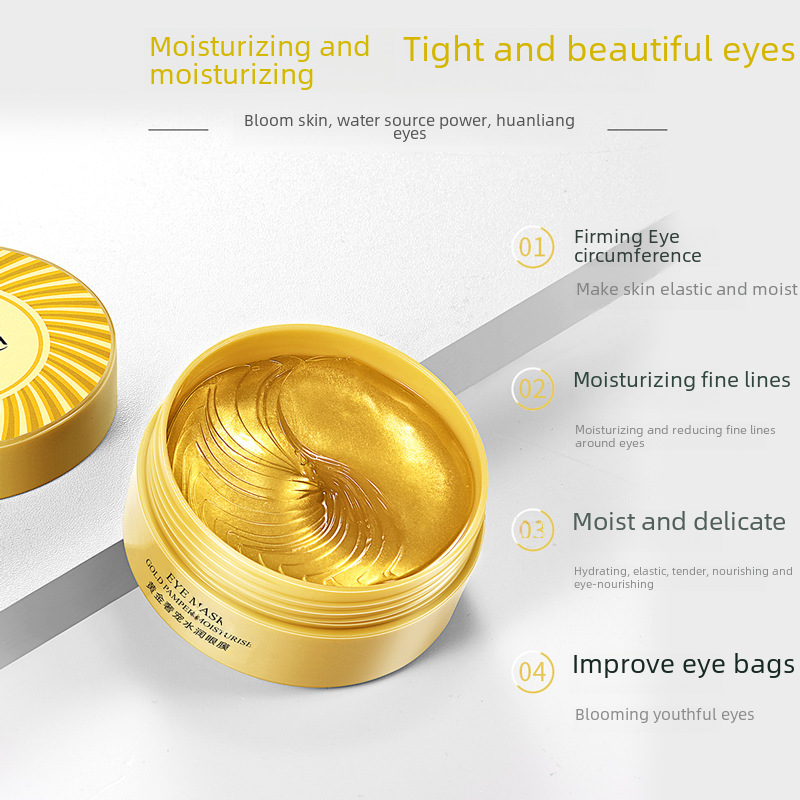 Moisturizing and moisturizing

Tight and beautiful eyes

Bloom skin, water source power, huanliang eyes

01 Firming Eye circumference

Make skin elastic and moist

02 Moisturizing fine lines

Moisturizing and reducing fine lines around eyes

03 Moist and delicate

Hydrating, elastic, tender, nourishing and eye-nourishing

04 Improve eye bags

Blooming youthful eyes

EYE MASK
GOLD PAMPER MOISTURISE
黄金奢宠水润眼膜